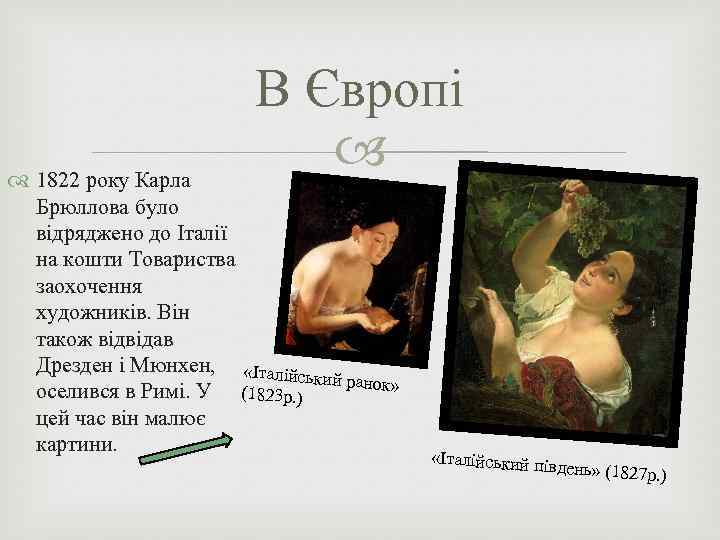 В Європі

1822 року Карла Брюллова було відряджено до Італії на кошти Товариства заохочення художників. Він також відвідав Дрезден і Мюнхен, оселився в Римі. У цей час він малює картини.

«Італійський ранок» (1823р.)

«Італійський південь» (1827р.)